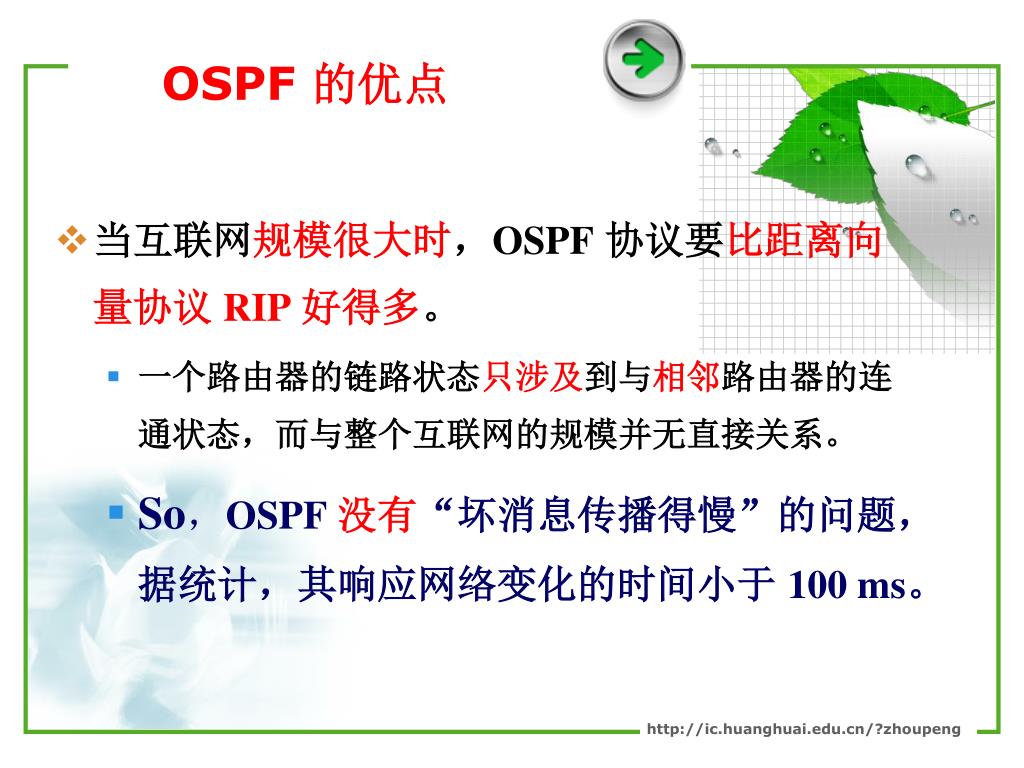 OSPF 的优点

当互联网规模很大时，OSPF 协议要比距离向量协议 RIP 好得多。

一个路由器的链路状态只涉及到与相邻路由器的连通状态，而与整个互联网的规模并无直接关系。

So，OSPF 没有“坏消息传播得慢”的问题，据统计，其响应网络变化的时间小于 100 ms。

http://ic.huanghuai.edu.cn/?zhoupeng